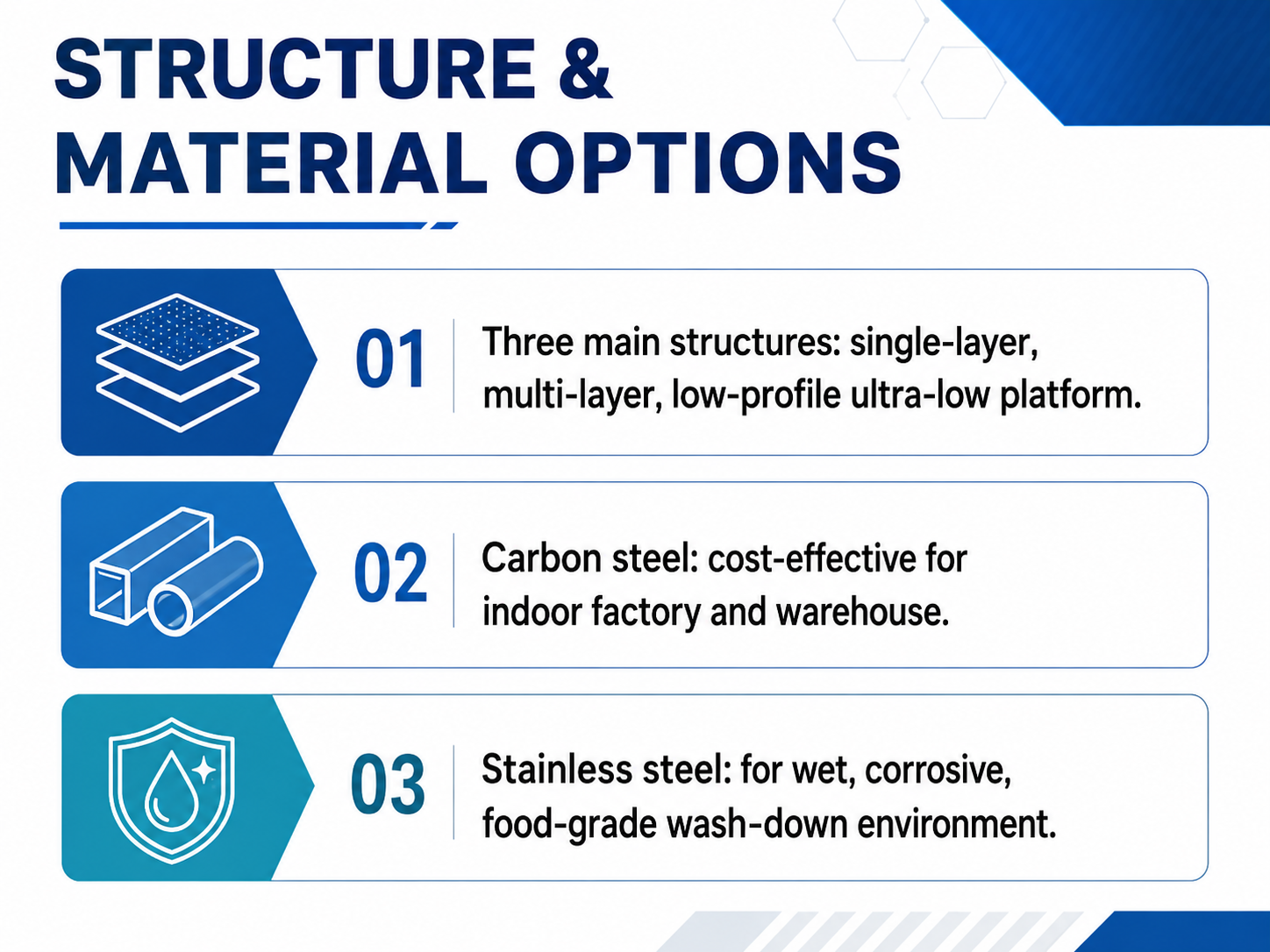 STRUCTURE & MATERIAL OPTIONS

01 Three main structures: single-layer, multi-layer, low-profile ultra-low platform.

02 Carbon steel: cost-effective for indoor factory and warehouse.

03 Stainless steel: for wet, corrosive, food-grade wash-down environment.